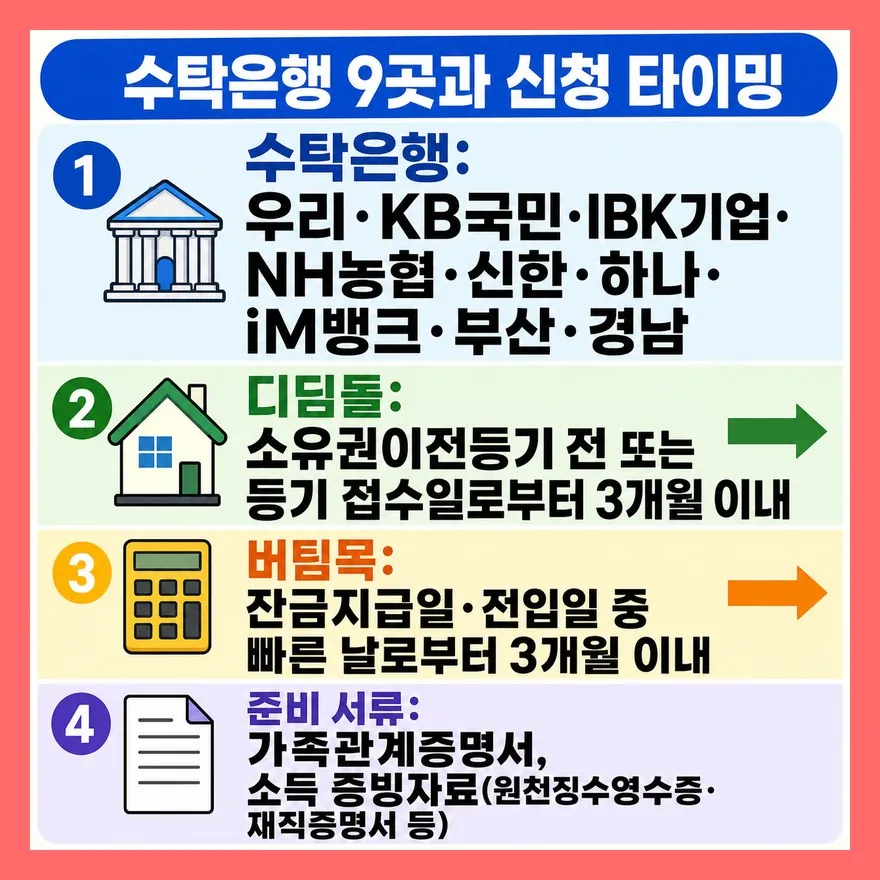 수탁은행 9곳과 신청 타이밍

1
수탁은행:
우리·KB국민·IBK기업·NH농협·신한·하나·iM뱅크·부산·경남

2
디딤돌:
소유권이전등기 전 또는 등기 접수일로부터 3개월 이내

3
버팀목:
잔금지급일·전입일 중 빠른 날로부터 3개월 이내

4
준비 서류:
가족관계증명서,
소득 증빙자료(원천징수영수증·재직증명서 등)